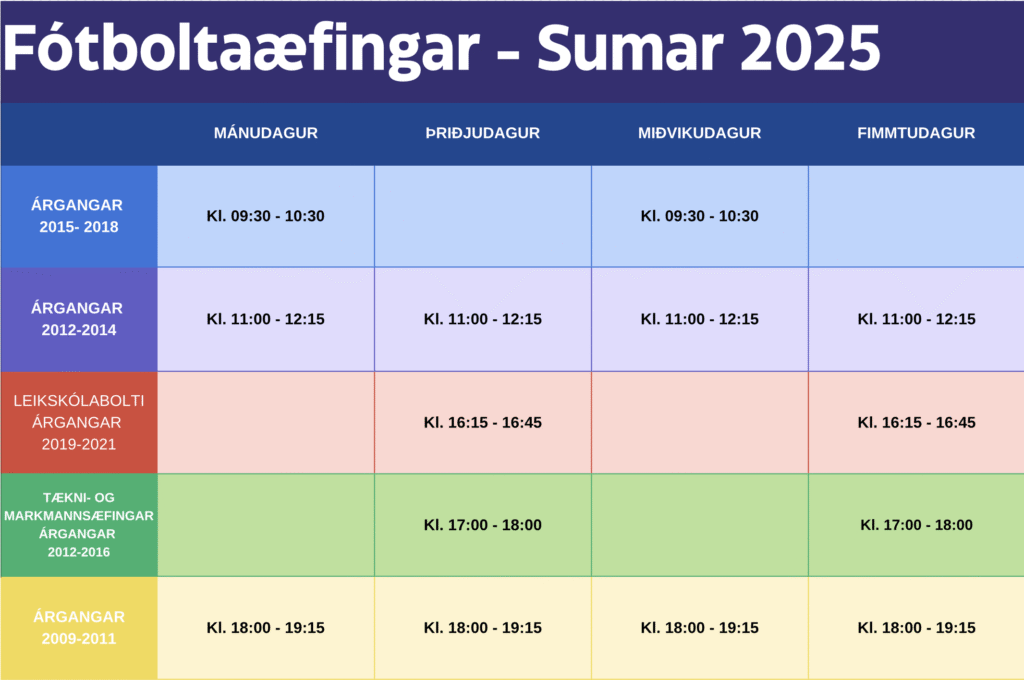 Fótboltaæfingar – Sumar 2025

| | MÁNUDAGUR | ÞRIÐJUDAGUR | MIÐVIKUDAGUR | FIMMTUDAGUR |
|---|---|---|---|---|
| ÁRGANGAR 2015- 2018 | Kl. 09:30 - 10:30 | | Kl. 09:30 - 10:30 | |
| ÁRGANGAR 2012-2014 | Kl. 11:00 - 12:15 | Kl. 11:00 - 12:15 | Kl. 11:00 - 12:15 | Kl. 11:00 - 12:15 |
| LEIKSKÓLABOLTI ÁRGANGAR 2019-2021 | | Kl. 16:15 - 16:45 | | Kl. 16:15 - 16:45 |
| TÆKNI- OG MARKMANNSÆFINGAR ÁRGANGAR 2012-2016 | | Kl. 17:00 - 18:00 | | Kl. 17:00 - 18:00 |
| ÁRGANGAR 2009-2011 | Kl. 18:00 - 19:15 | Kl. 18:00 - 19:15 | Kl. 18:00 - 19:15 | Kl. 18:00 - 19:15 |